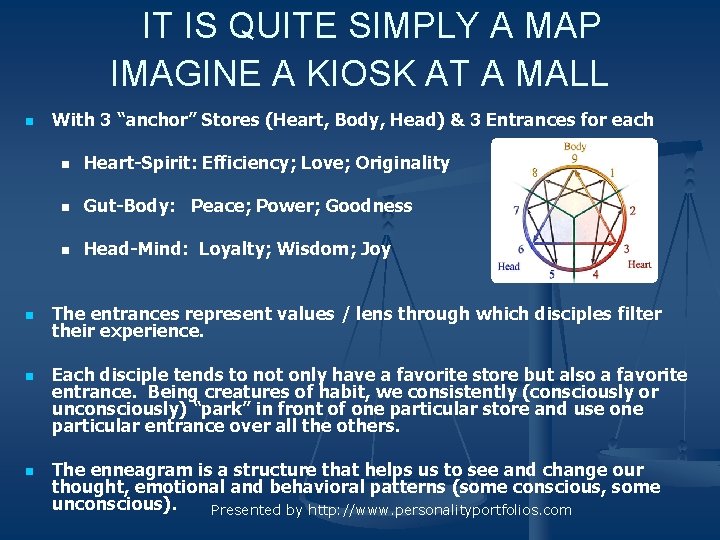 IT IS QUITE SIMPLY A MAP
IMAGINE A KIOSK AT A MALL

With 3 “anchor” Stores (Heart, Body, Head) & 3 Entrances for each

Heart-Spirit: Efficiency; Love; Originality

Gut-Body: Peace; Power; Goodness

Head-Mind: Loyalty; Wisdom; Joy

Body
9
1
2
3
Heart
4
5
Head
6
7
8

The entrances represent values / lens through which disciples filter their experience.

Each disciple tends to not only have a favorite store but also a favorite entrance. Being creatures of habit, we consistently (consciously or unconsciously) “park” in front of one particular store and use one particular entrance over all the others.

The enneagram is a structure that helps us to see and change our thought, emotional and behavioral patterns (some conscious, some unconscious).

Presented by http://www.personalityportfolios.com